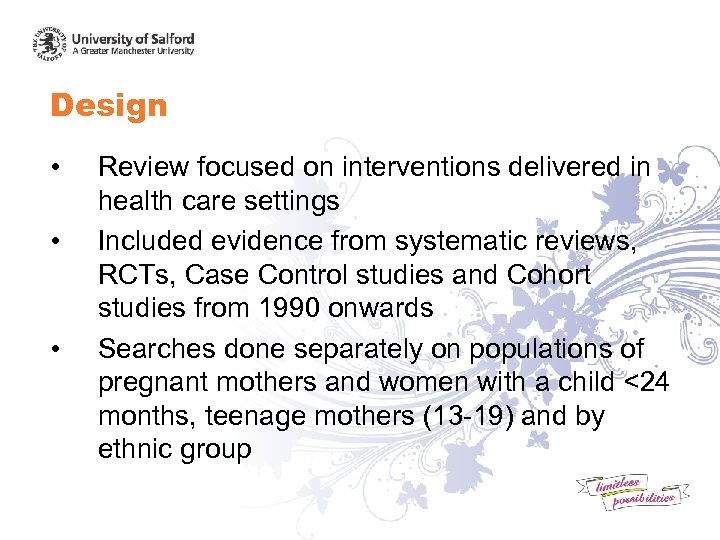 THE UNIVERSITY OF SALFORD
University of Salford
A Greater Manchester University

Design

• Review focused on interventions delivered in health care settings
• Included evidence from systematic reviews, RCTs, Case Control studies and Cohort studies from 1990 onwards
• Searches done separately on populations of pregnant mothers and women with a child <24 months, teenage mothers (13-19) and by ethnic group

limitless possibilities